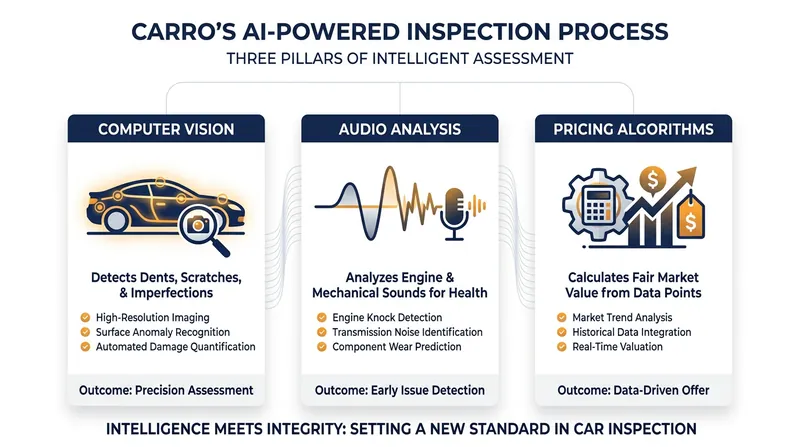 CARRO'S AI-POWERED INSPECTION PROCESS
THREE PILLARS OF INTELLIGENT ASSESSMENT

COMPUTER VISION

Detects Dents, Scratches, & Imperfections

High-Resolution Imaging
Surface Anomaly Recognition
Automated Damage Quantification

Outcome: Precision Assessment

AUDIO ANALYSIS

Analyzes Engine & Mechanical Sounds for Health

Engine Knock Detection
Transmission Noise Identification
Component Wear Prediction

Outcome: Early Issue Detection

PRICING ALGORITHMS

$

$

Calculates Fair Market Value from Data Points

Market Trend Analysis
Historical Data Integration
Real-Time Valuation

Outcome: Data-Driven Offer

INTELLIGENCE MEETS INTEGRITY: SETTING A NEW STANDARD IN CAR INSPECTION